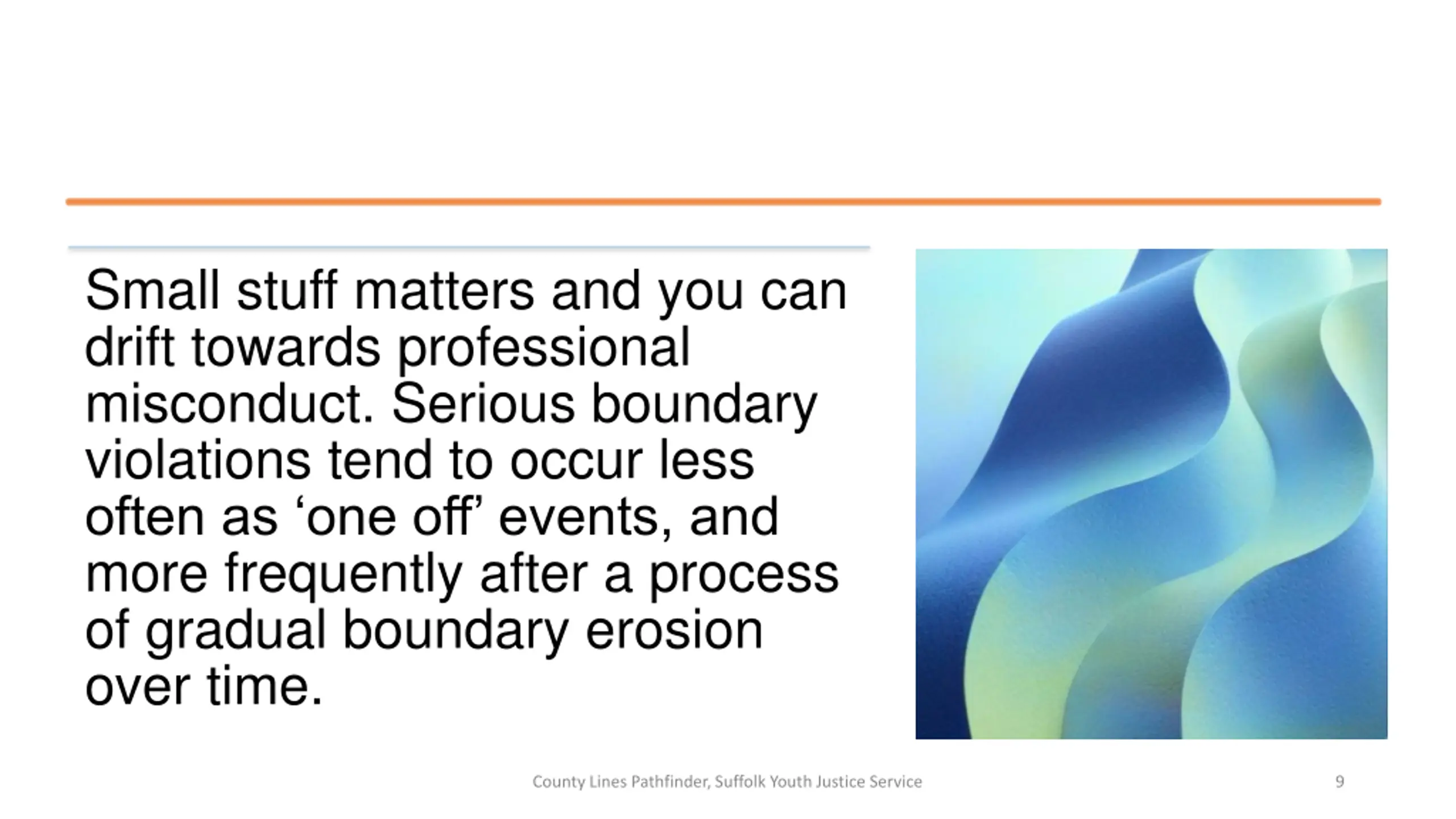 Small stuff matters and you can drift towards professional misconduct. Serious boundary violations tend to occur less often as ‘one off’ events, and more frequently after a process of gradual boundary erosion over time.

County Lines Pathfinder, Suffolk Youth Justice Service

9